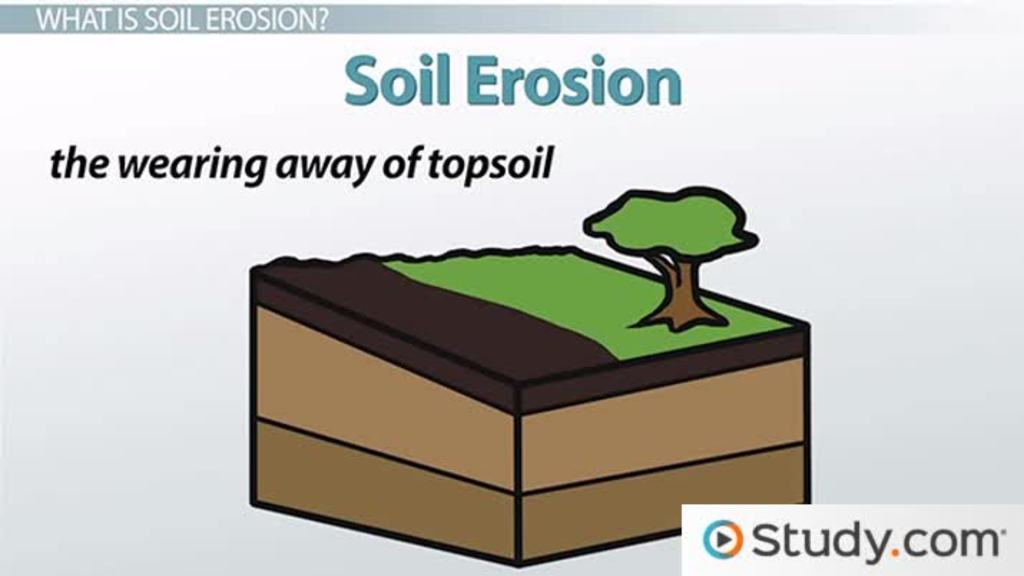 WHAT IS SOIL EROSION?

Soil Erosion

the wearing away of topsoil

Study.com